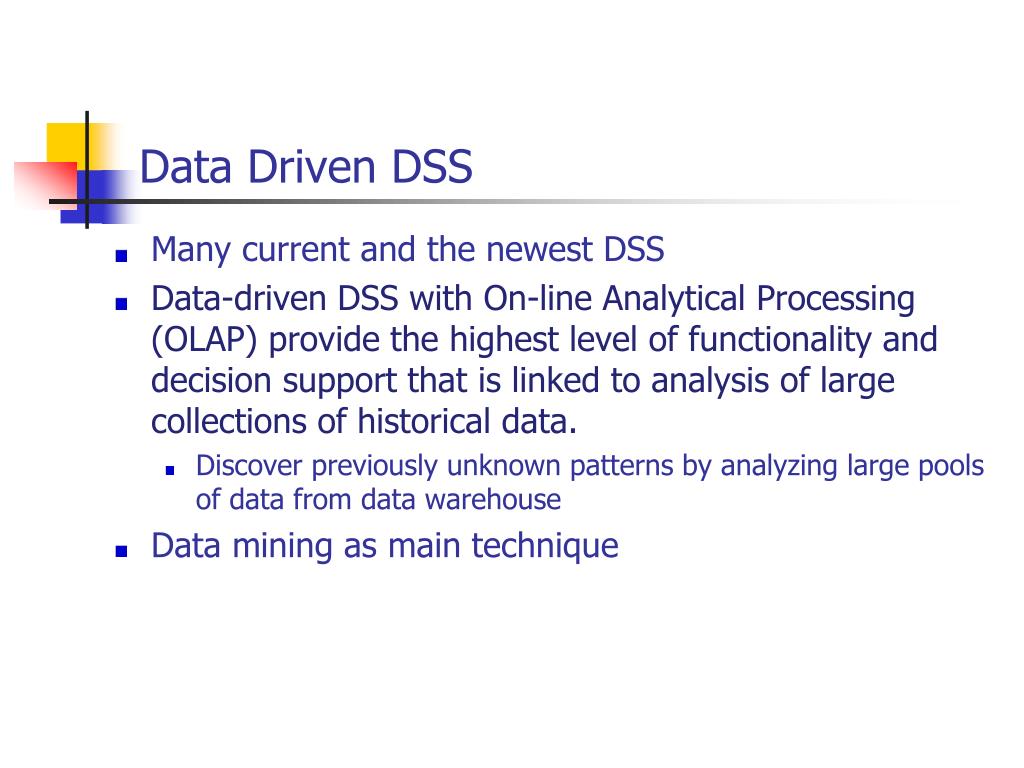 Data Driven DSS

- Many current and the newest DSS
- Data-driven DSS with On-line Analytical Processing (OLAP) provide the highest level of functionality and decision support that is linked to analysis of large collections of historical data.
  - Discover previously unknown patterns by analyzing large pools of data from data warehouse
- Data mining as main technique